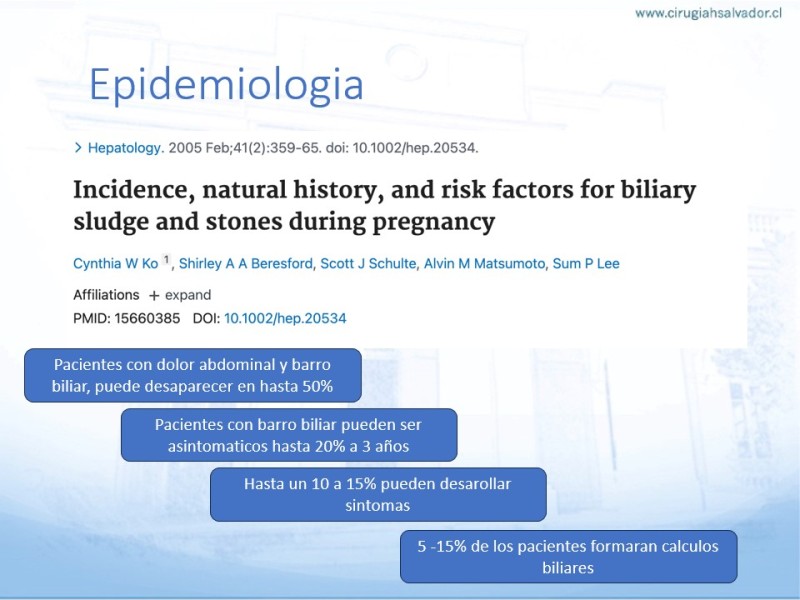 www.cirugiahsalvador.cl

Epidemiologia

> Hepatology. 2005 Feb;41(2):359-65. doi: 10.1002/hep.20534.

Incidence, natural history, and risk factors for biliary sludge and stones during pregnancy

Cynthia W Ko $^1$, Shirley A A Beresford, Scott J Schulte, Alvin M Matsumoto, Sum P Lee

Affiliations + expand

PMID: 15660385 DOI: 10.1002/hep.20534

Pacientes con dolor abdominal y barro biliar, puede desaparecer en hasta 50%

Pacientes con barro biliar pueden ser asintomaticos hasta 20% a 3 años

Hasta un 10 a 15% pueden desarollar sintomas

5 -15% de los pacientes formaran calculos biliares